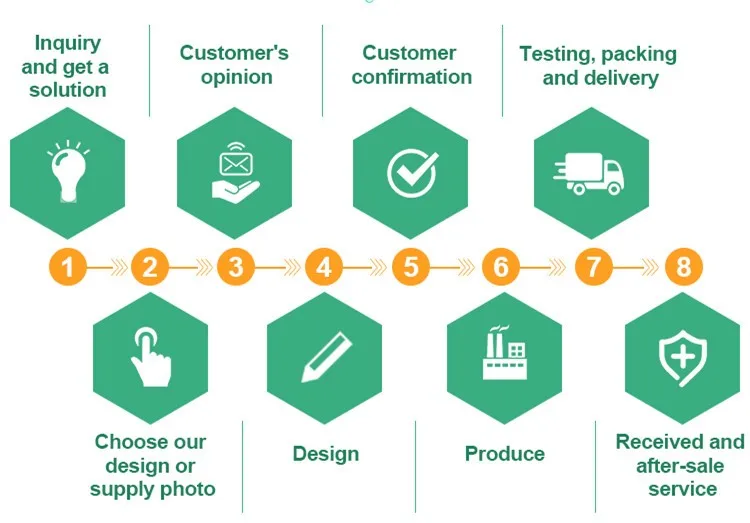 Inquiry and get a solution

Customer's opinion

Customer confirmation

Testing, packing and delivery

1 2 3 4 5 6 7 8

Choose our design or supply photo

Design

Produce

Received and after-sale service